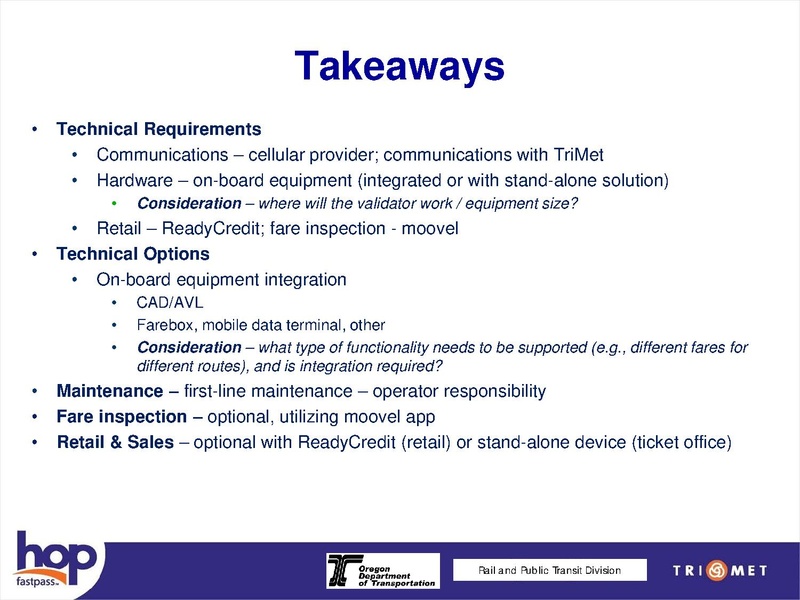 Takeaways

• Technical Requirements
  • Communications – cellular provider; communications with TriMet
  • Hardware – on-board equipment (integrated or with stand-alone solution)
    • Consideration – where will the validator work / equipment size?
  • Retail – ReadyCredit; fare inspection - moovel
• Technical Options
  • On-board equipment integration
    • CAD/AVL
    • Farebox, mobile data terminal, other
    • Consideration – what type of functionality needs to be supported (e.g., different fares for different routes), and is integration required?
• Maintenance – first-line maintenance – operator responsibility
• Fare inspection – optional, utilizing moovel app
• Retail & Sales – optional with ReadyCredit (retail) or stand-alone device (ticket office)

hop fastpass

Oregon Department of Transportation

Rail and Public Transit Division

TRIMET